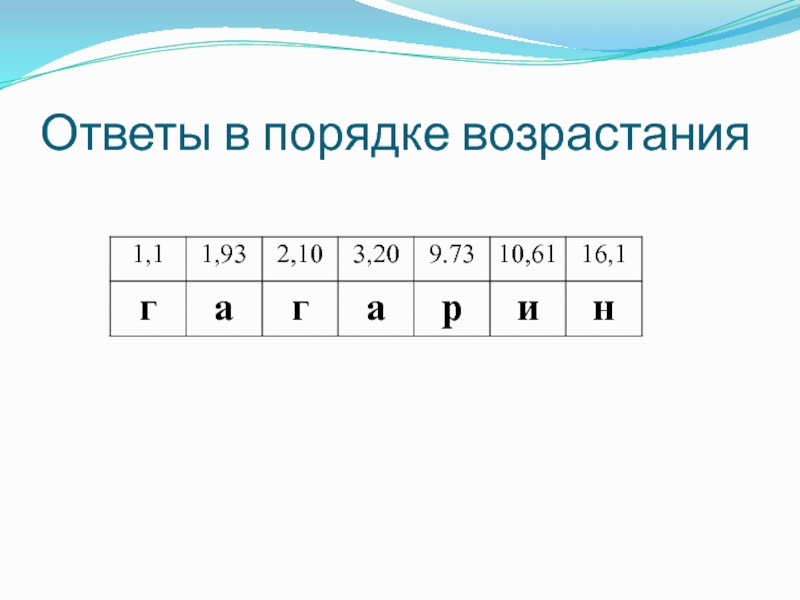 Ответы в порядке возрастания

| 1,1 | 1,93 | 2,10 | 3,20 | 9.73 | 10,61 | 16,1 |
|---|---|---|---|---|---|---|
| г | а | г | а | р | и | н |